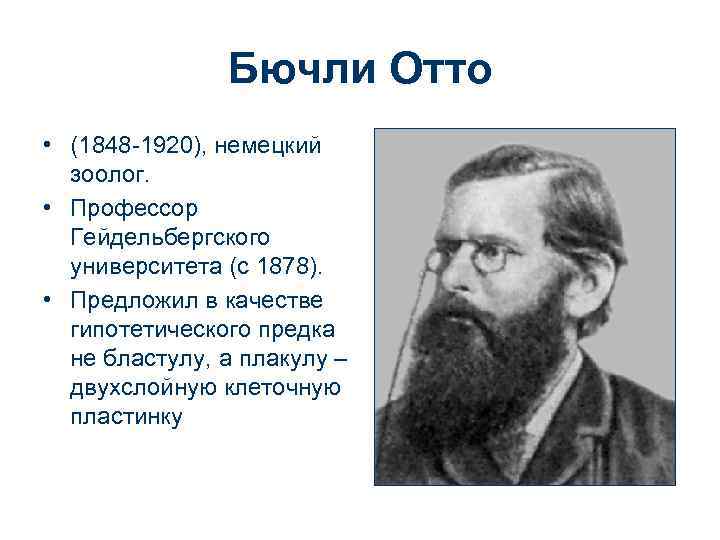 Бючли Отто

• (1848-1920), немецкий зоолог.
• Профессор Гейдельбергского университета (с 1878).
• Предложил в качестве гипотетического предка не бластулу, а плакулу – двухслойную клеточную пластинку